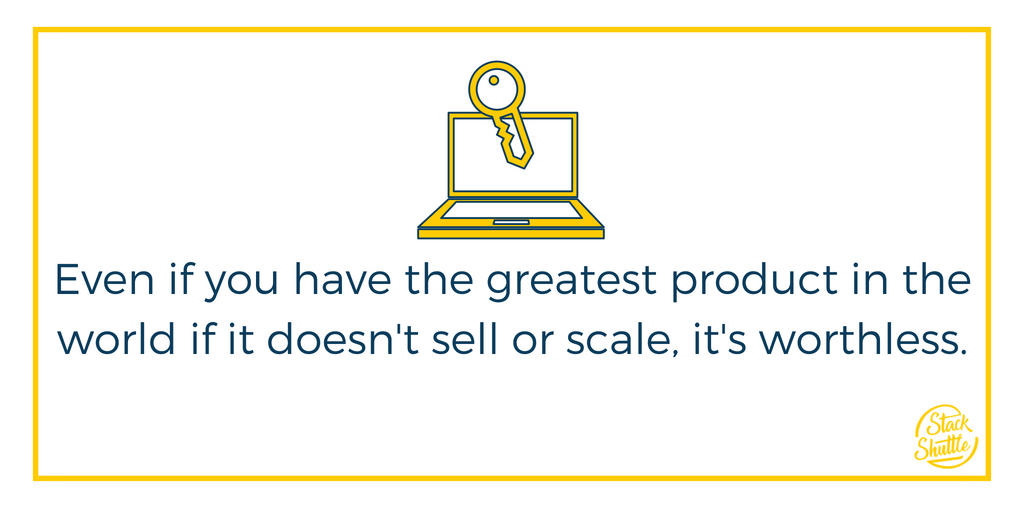 Even if you have the greatest product in the world if it doesn't sell or scale, it's worthless.

Stack Shuttle